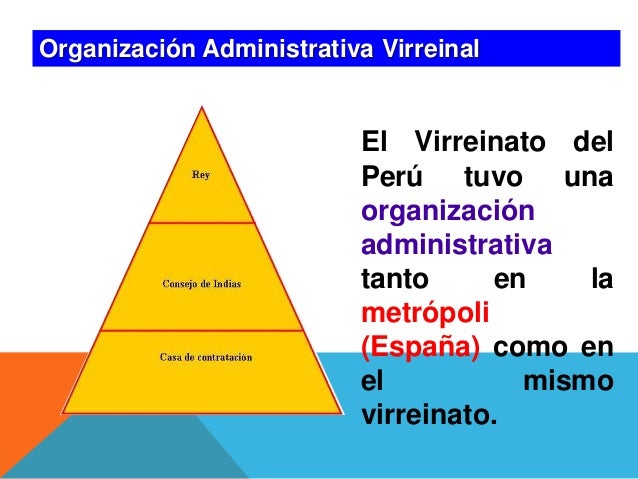 Organización Administrativa Virreinal

Rey

Consejo de Indias

Casa de contratación

El Virreinato del Perú tuvo una organización administrativa tanto en la metrópoli (España) como en el mismo virreinato.